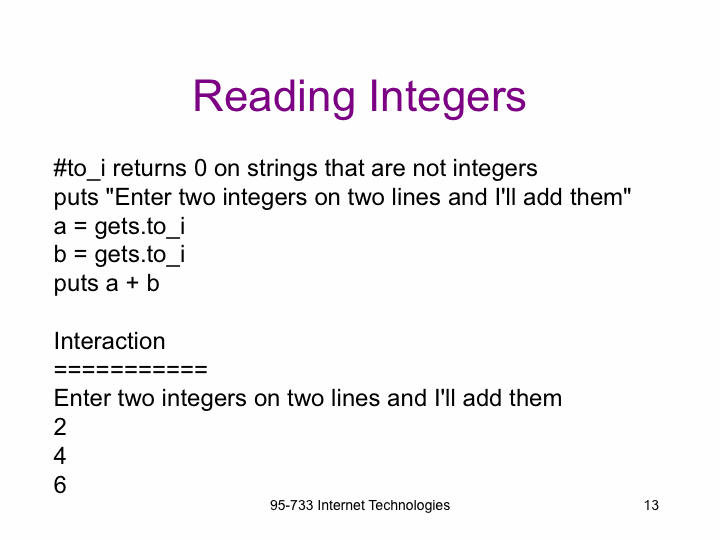 Reading Integers

#to_i returns 0 on strings that are not integers
puts "Enter two integers on two lines and I'll add them"
a = gets.to_i
b = gets.to_i
puts a + b

Interaction
===========
Enter two integers on two lines and I'll add them
2
4
6

95-733 Internet Technologies

13